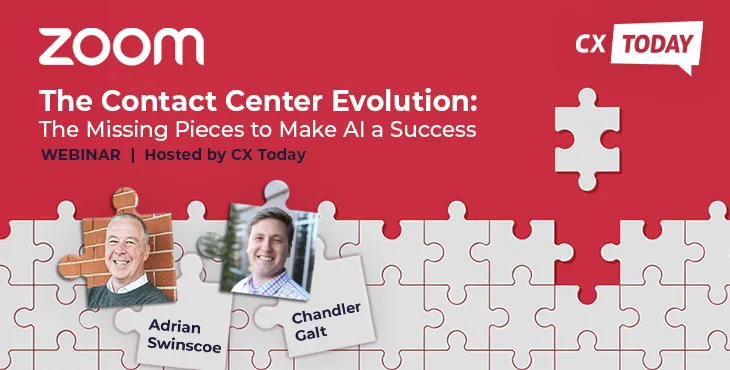 zoom

CX TODAY

The Contact Center Evolution:
The Missing Pieces to Make AI a Success

WEBINAR | Hosted by CX Today

Adrian Swinscoe

Chandler Galt